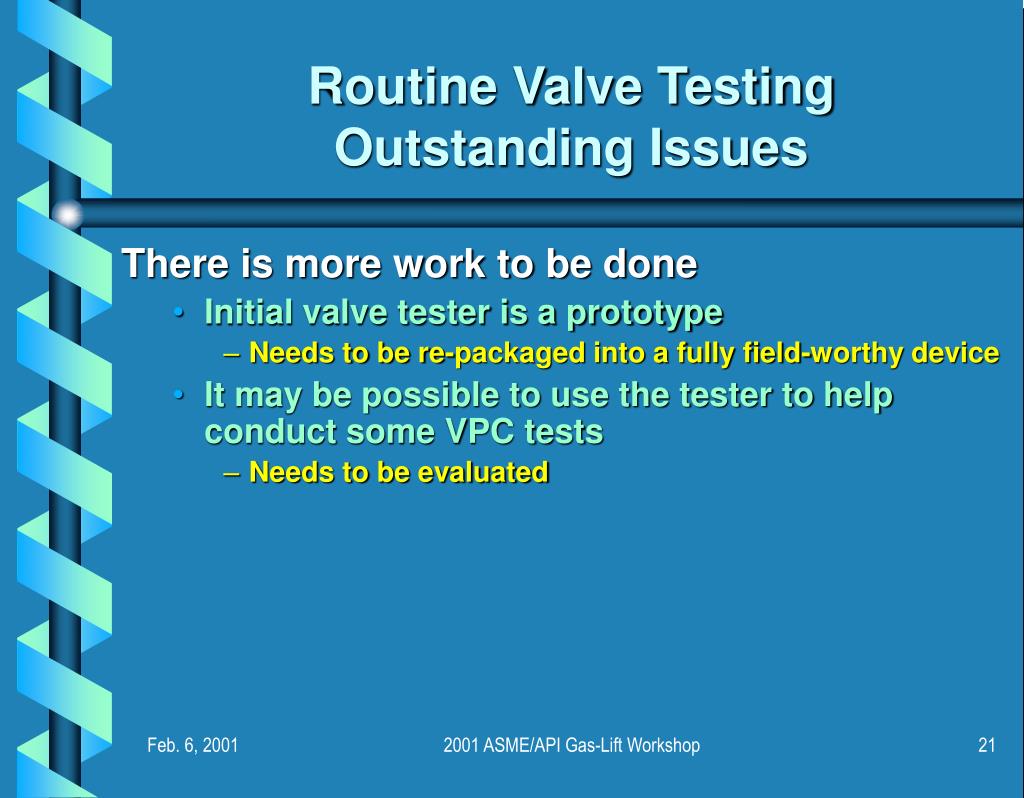 Routine Valve Testing
Outstanding Issues

There is more work to be done

• Initial valve tester is a prototype
– Needs to be re-packaged into a fully field-worthy device
• It may be possible to use the tester to help conduct some VPC tests
– Needs to be evaluated

Feb. 6, 2001

2001 ASME/API Gas-Lift Workshop

21